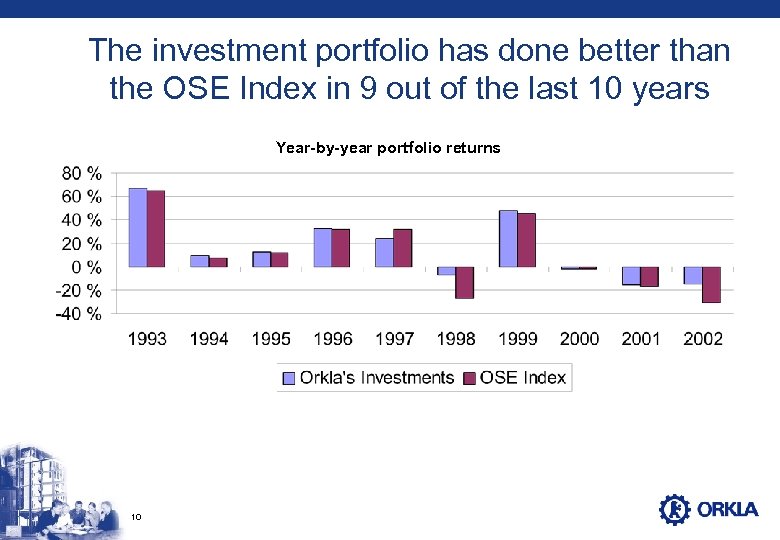 The investment portfolio has done better than the OSE Index in 9 out of the last 10 years

Year-by-year portfolio returns

80 %
60 %
40 %
20 %
0 %
-20 %
-40 %

1993 1994 1995 1996 1997 1998 1999 2000 2001 2002

Orkla's Investments OSE Index

10

ORKLA